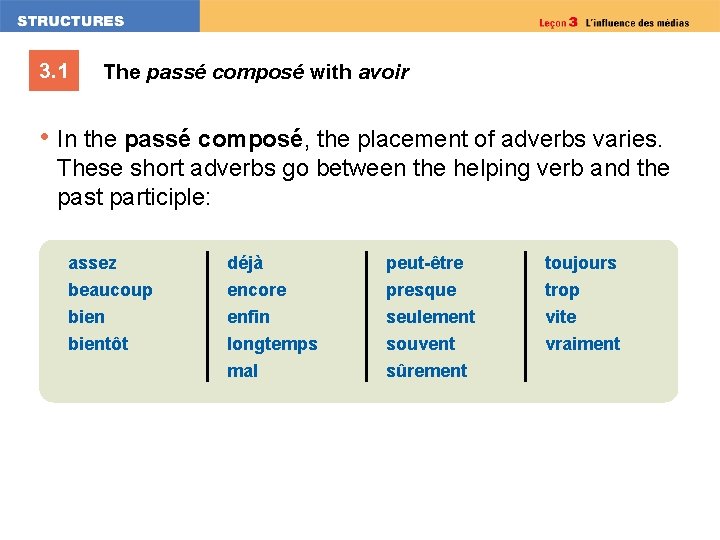 STRUCTURES

Leçon 3 L'influence des médias

3.1

The passé composé with avoir

• In the passé composé, the placement of adverbs varies. These short adverbs go between the helping verb and the past participle:

assez
beaucoup
bien
bientôt

déjà
encore
enfin
longtemps
mal

peut-être
presque
seulement
souvent
sûrement

toujours
trop
vite
vraiment